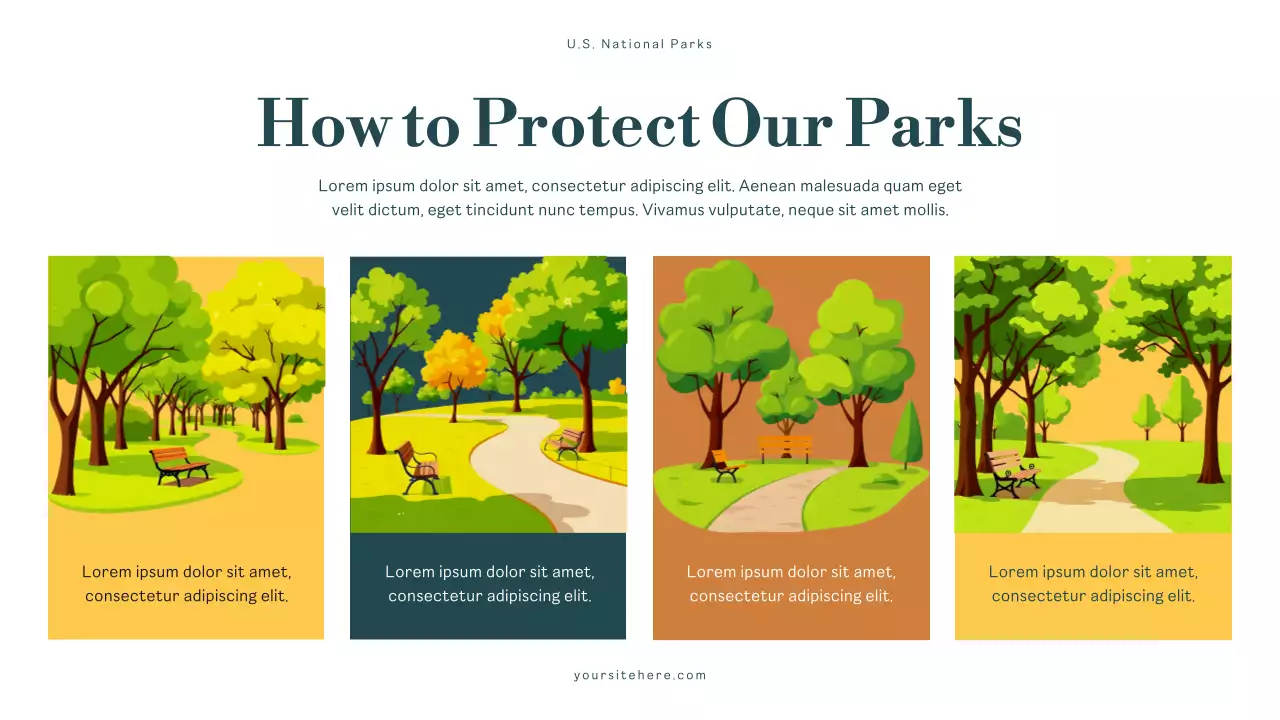 U.S. National Parks

How to Protect Our Parks

Lorem ipsum dolor sit amet, consectetur adipiscing elit. Aenean malesuada quam eget velit dictum, eget tincidunt nunc tempus. Vivamus vulputate, neque sit amet mollis.

Lorem ipsum dolor sit amet, consectetur adipiscing elit.

Lorem ipsum dolor sit amet, consectetur adipiscing elit.

Lorem ipsum dolor sit amet, consectetur adipiscing elit.

Lorem ipsum dolor sit amet, consectetur adipiscing elit.

yoursitehere.com